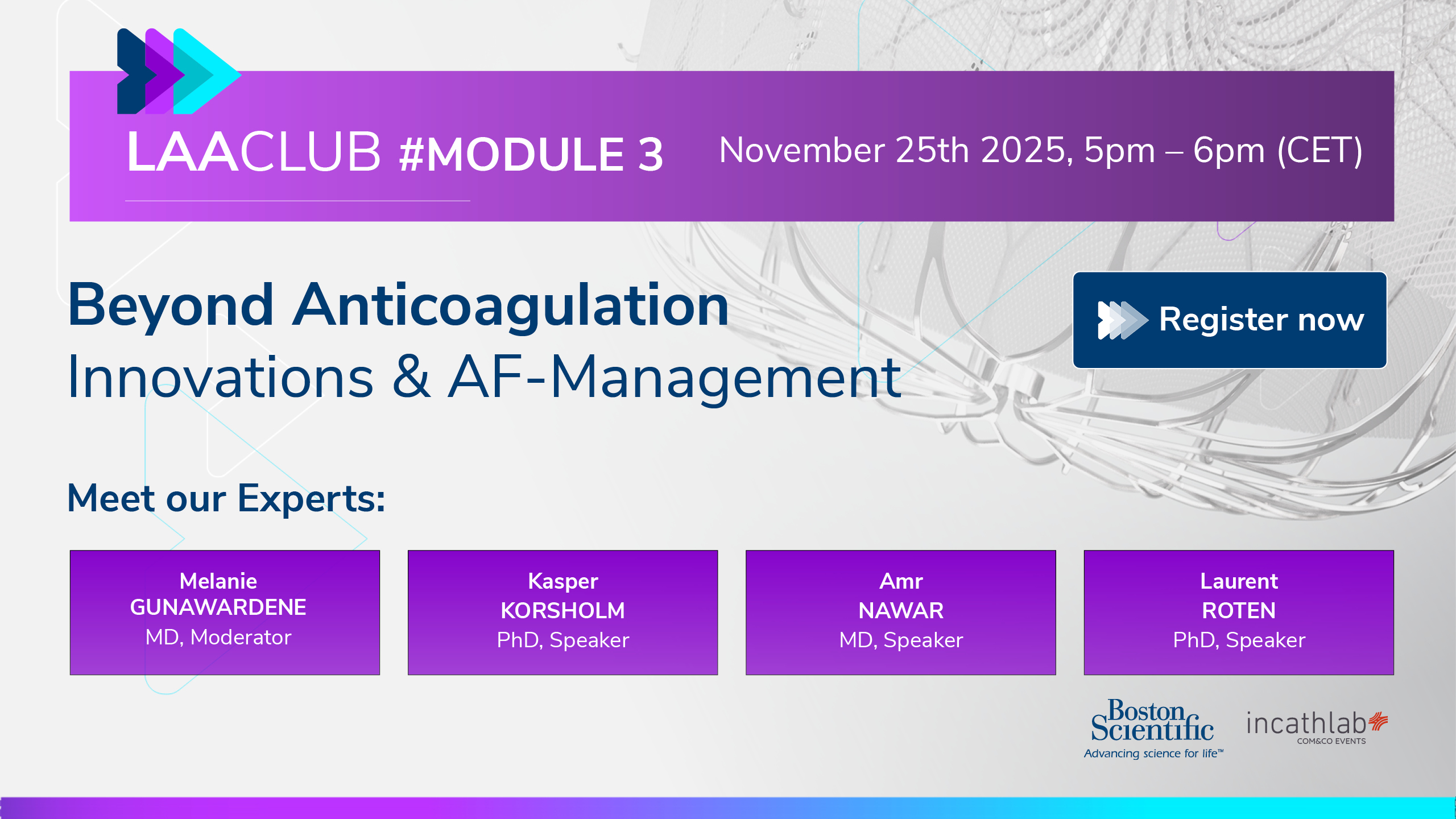 LAACLUB #MODULE 3

November 25th 2025, 5pm – 6pm (CET)

Beyond Anticoagulation
Innovations & AF-Management

Register now

Meet our Experts:

Melanie GUNAWARDENE
MD, Moderator

Kasper KORSHOLM
PhD, Speaker

Amr NAWAR
MD, Speaker

Laurent ROTEN
PhD, Speaker

Boston Scientific
Advancing science for life™

incathlab
COM&CO EVENTS